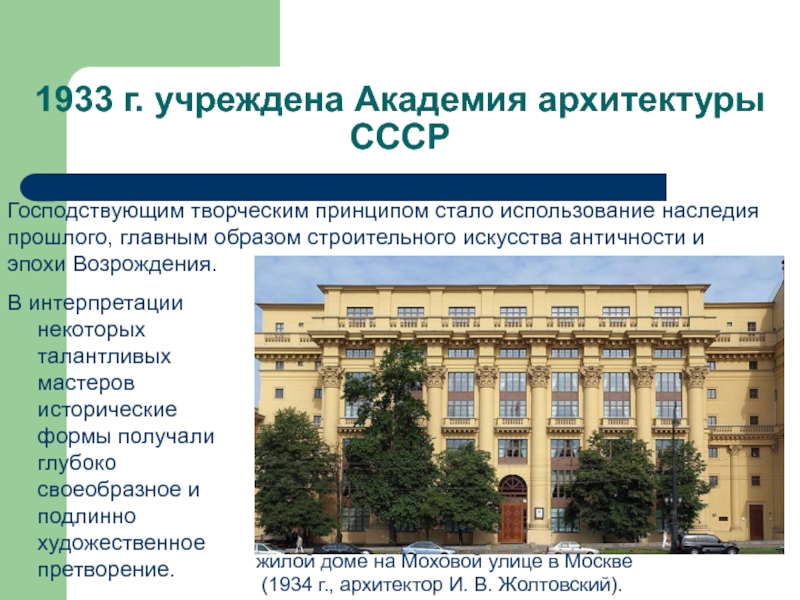 1933 г. учреждена Академия архитектуры СССР

Господствующим творческим принципом стало использование наследия прошлого, главным образом строительного искусства античности и эпохи Возрождения.

В интерпретации некоторых талантливых мастеров исторические формы получали глубоко своеобразное и подлинно художественное претворение.

жилой доме на Моховой улице в Москве (1934 г., архитектор И. В. Жолтовский).